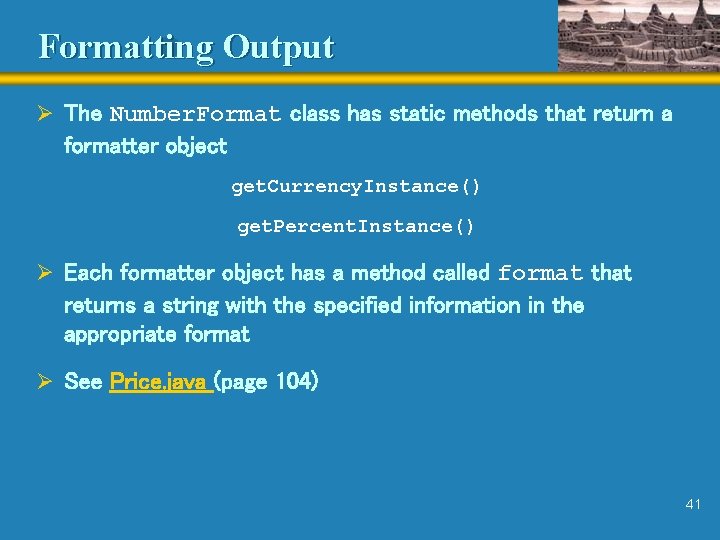 Formatting Output

➢ The NumberFormat class has static methods that return a formatter object

getCurrencyInstance()

getPercentInstance()

➢ Each formatter object has a method called format that returns a string with the specified information in the appropriate format

➢ See Price.java (page 104)

41